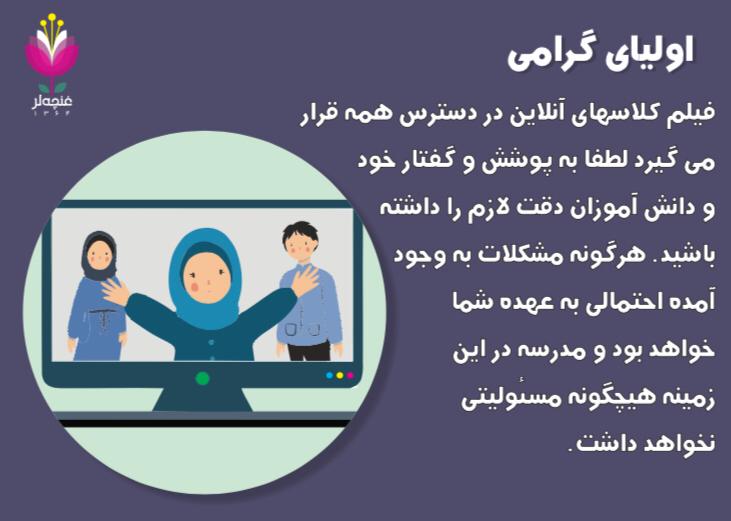 غنچه‌لر
۱۳۶۴

اولیای گرامی

فیلم کلاسهای آنلاین در دسترس همه قرار می گیرد لطفا به پوشش و گفتار خود و دانش آموزان دقت لازم را داشته باشید. هرگونه مشکلات به وجود آمده احتمالی به عهده شما خواهد بود و مدرسه در این زمینه هیچگونه مسئولیتی نخواهد داشت.